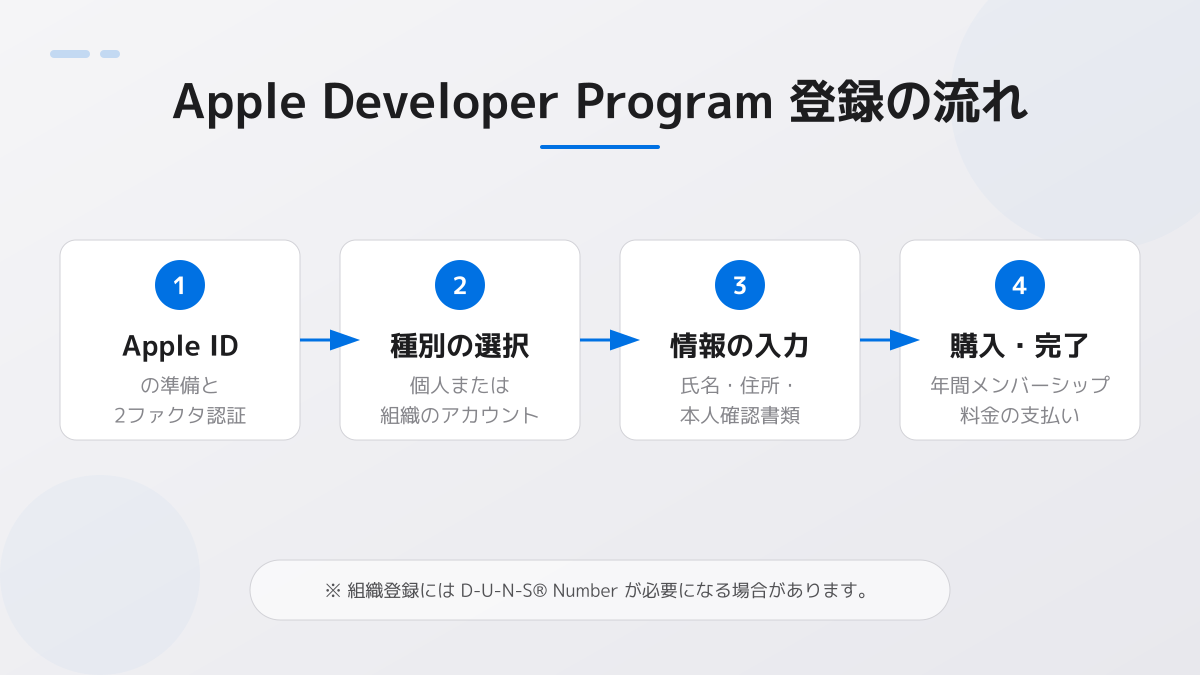 Apple Developer Program 登録の流れ

1
Apple ID
の準備と
2ファクタ認証

2
種別の選択
個人または
組織のアカウント

3
情報の入力
氏名・住所・
本人確認書類

4
購入・完了
年間メンバーシップ
料金の支払い

※ 組織登録には D-U-N-S® Number が必要になる場合があります。